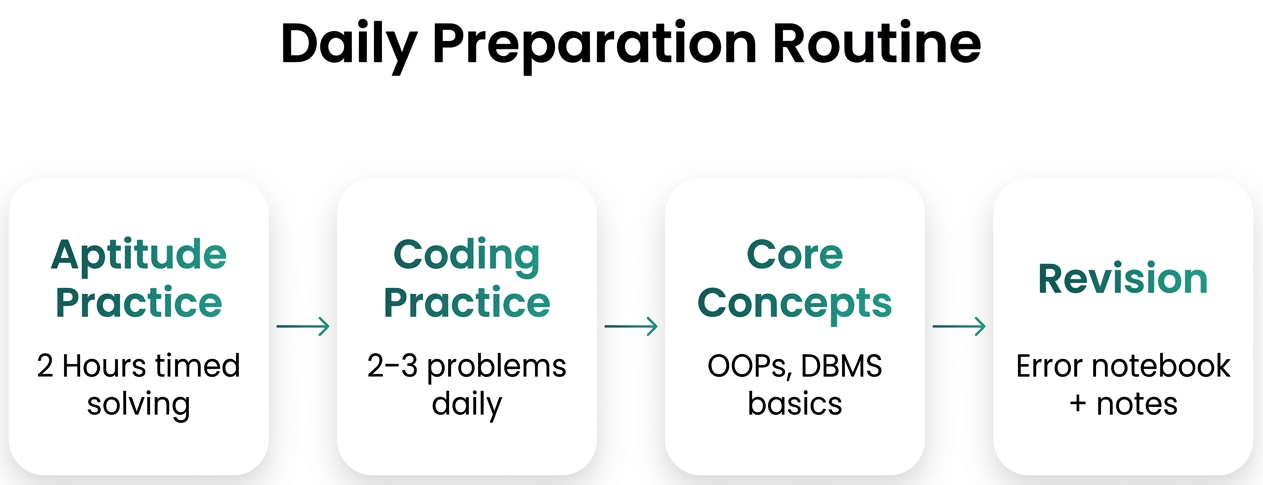 Daily Preparation Routine

Aptitude Practice
2 Hours timed solving

Coding Practice
2–3 problems daily

Core Concepts
OOPs, DBMS basics

Revision
Error notebook + notes